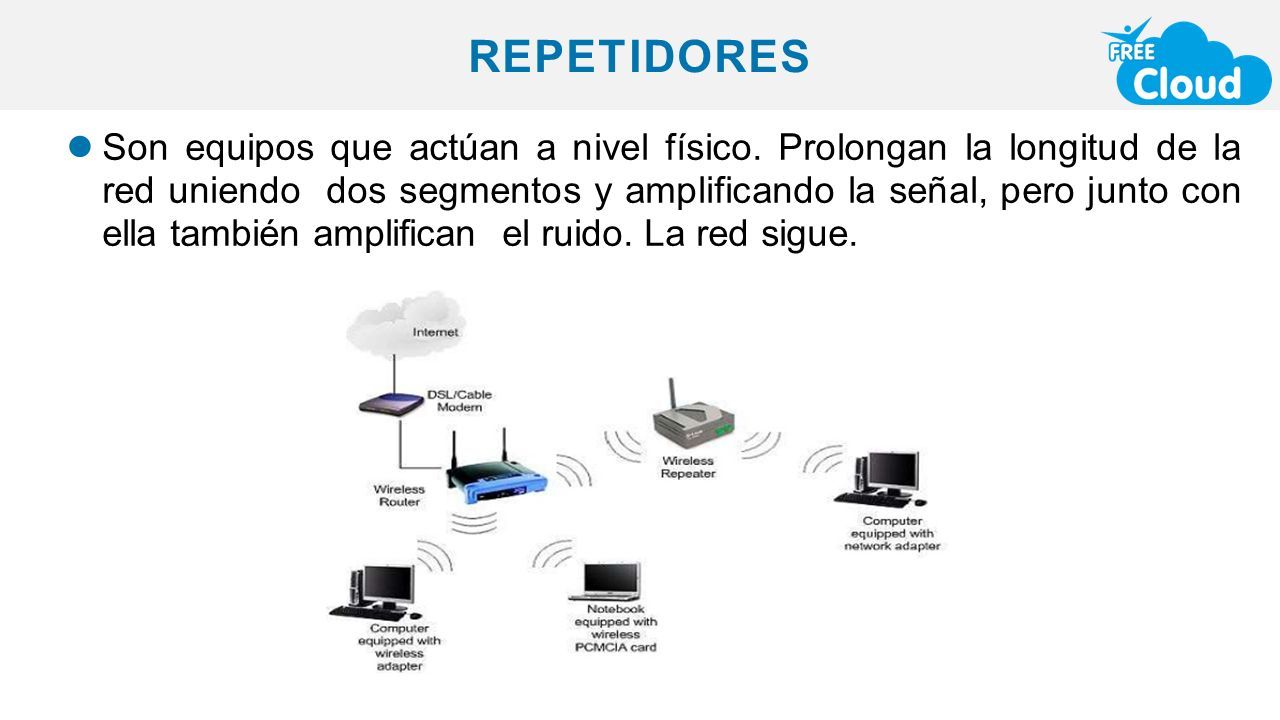 REPETIDORES

FREE Cloud

Son equipos que actúan a nivel físico. Prolongan la longitud de la red uniendo dos segmentos y amplificando la señal, pero junto con ella también amplifican el ruido. La red sigue.

Internet

DSL/Cable Modem

Wireless Router

Wireless Repeater

Computer equipped with network adapter

Computer equipped with wireless adapter

Notebook equipped with wireless PCMCIA card